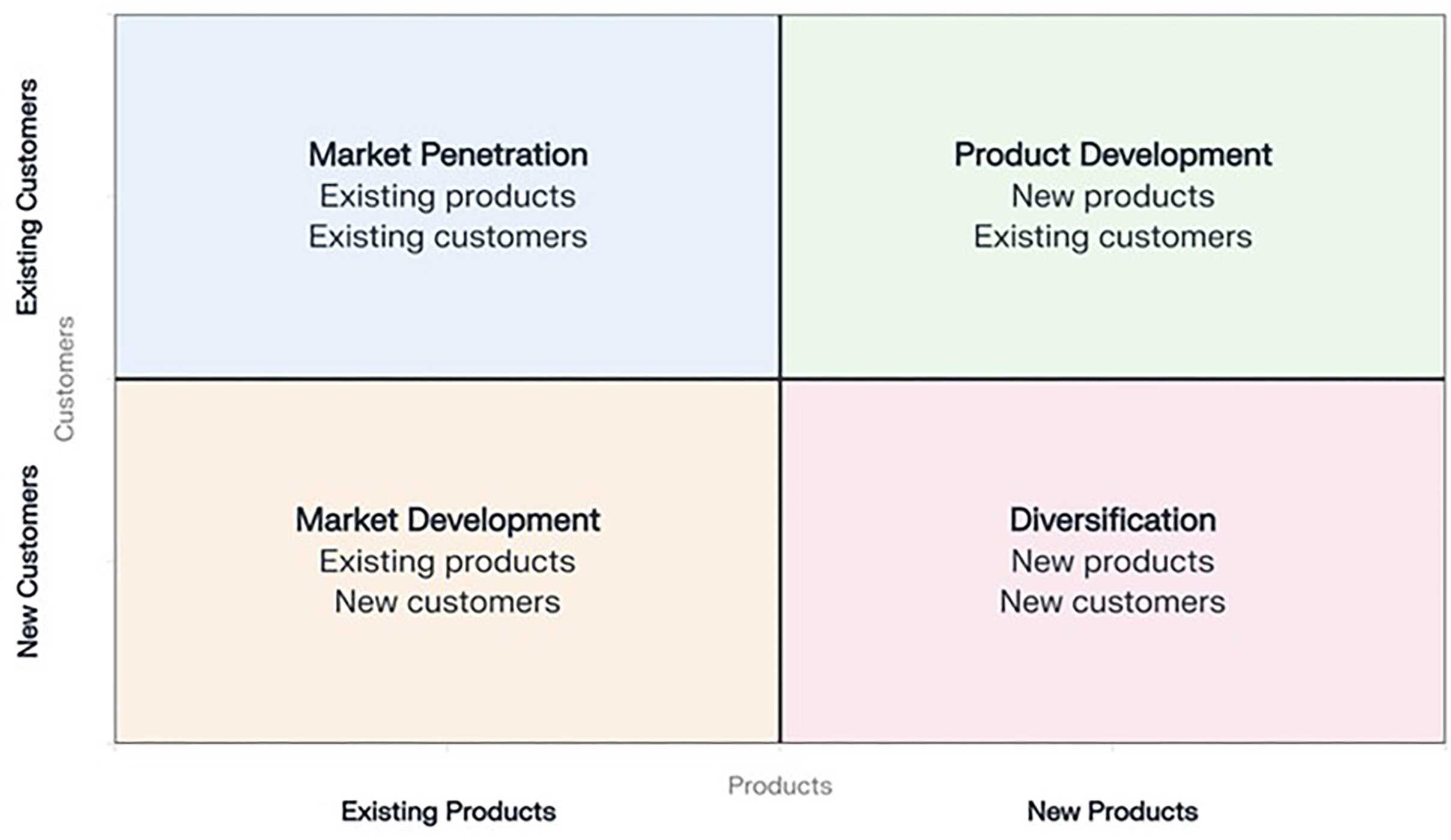 Existing Customers

Customers

New Customers

Market Penetration
Existing products
Existing customers

Product Development
New products
Existing customers

Market Development
Existing products
New customers

Diversification
New products
New customers

Products

Existing Products

New Products